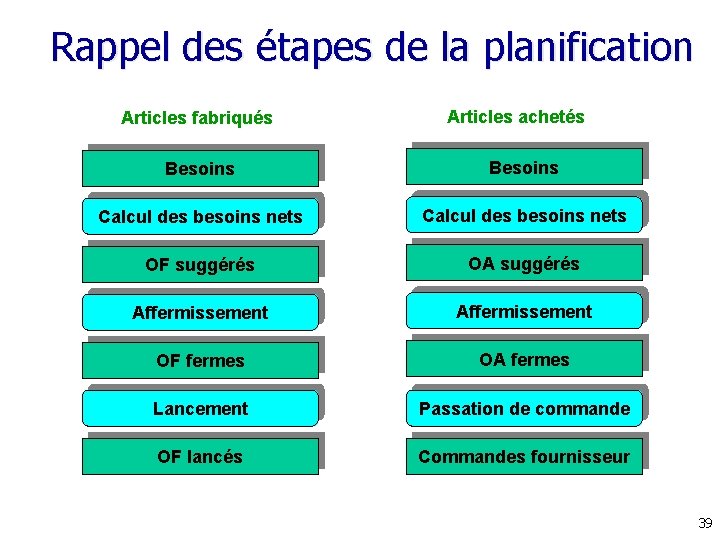 Rappel des étapes de la planification

Articles fabriqués

Besoins

Calcul des besoins nets

OF suggérés

Affermissement

OF fermes

Lancement

OF lancés

Articles achetés

Besoins

Calcul des besoins nets

OA suggérés

Affermissement

OA fermes

Passation de commande

Commandes fournisseur

39